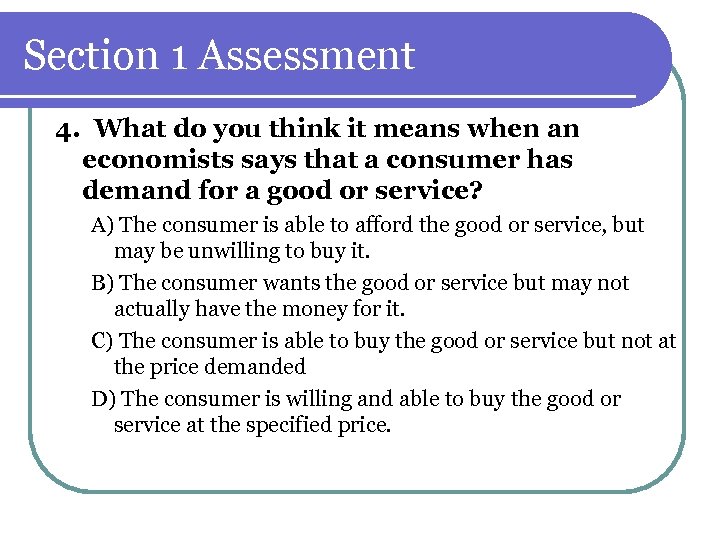 Section 1 Assessment

4. What do you think it means when an economists says that a consumer has demand for a good or service?

A) The consumer is able to afford the good or service, but may be unwilling to buy it.

B) The consumer wants the good or service but may not actually have the money for it.

C) The consumer is able to buy the good or service but not at the price demanded

D) The consumer is willing and able to buy the good or service at the specified price.